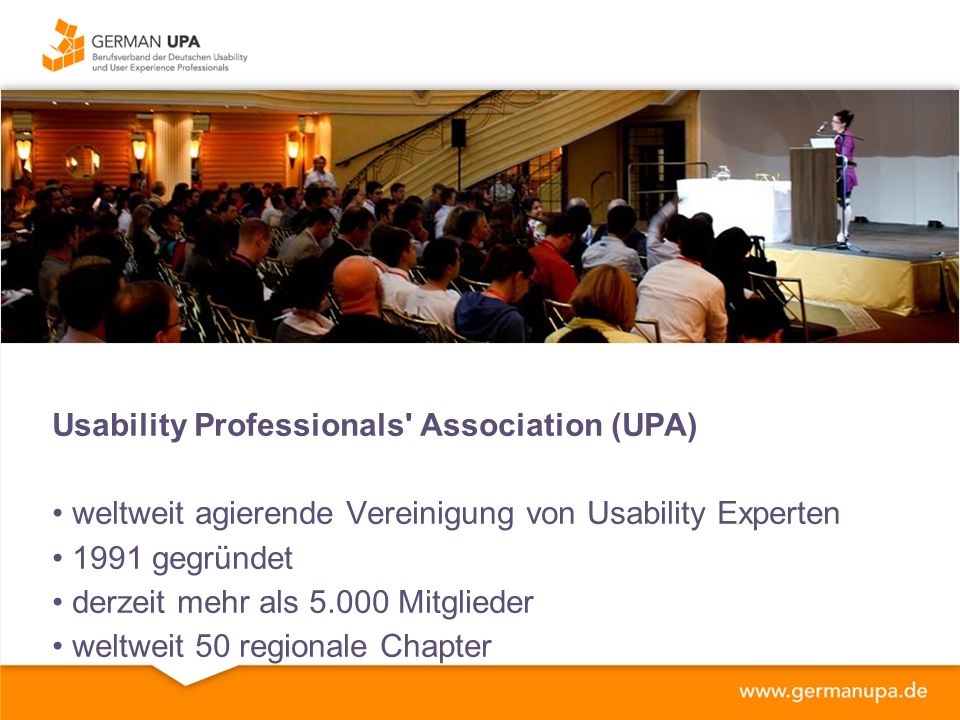 GERMAN UPA
Berufsverband der Deutschen Usability und User Experience Professionals

Usability Professionals' Association (UPA)

• weltweit agierende Vereinigung von Usability Experten
• 1991 gegründet
• derzeit mehr als 5.000 Mitglieder
• weltweit 50 regionale Chapter

www.germanupa.de